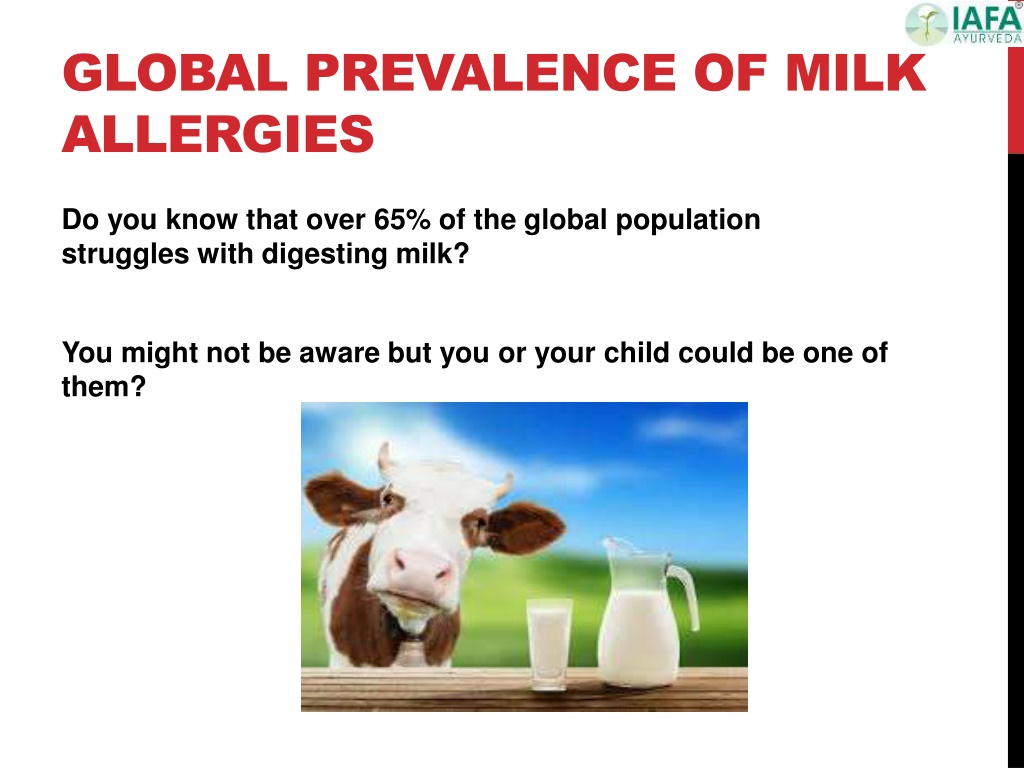 IAFA® AYURVEDA

GLOBAL PREVALENCE OF MILK ALLERGIES

Do you know that over 65% of the global population struggles with digesting milk?

You might not be aware but you or your child could be one of them?